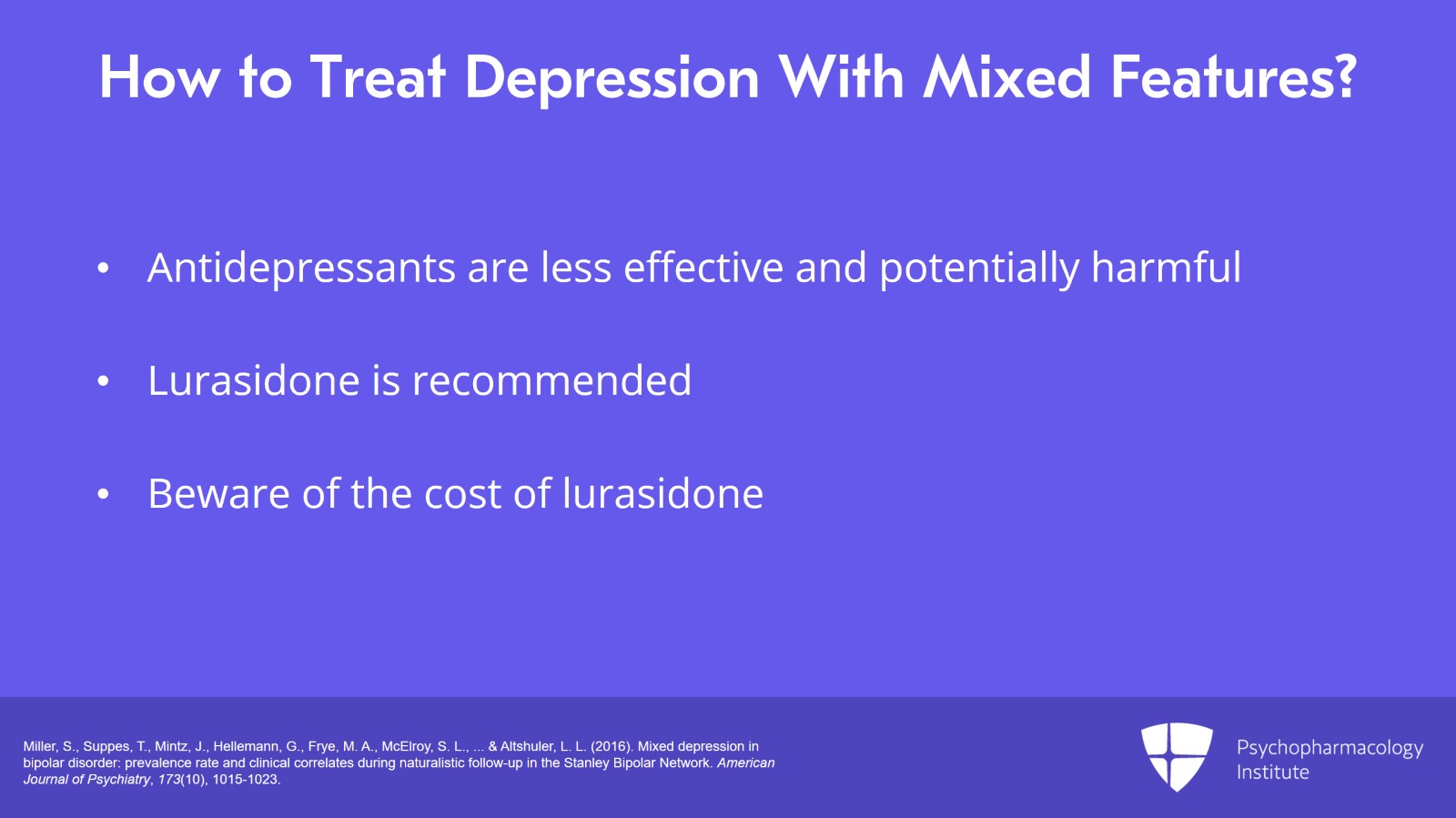 How to Treat Depression With Mixed Features?

• Antidepressants are less effective and potentially harmful

• Lurasidone is recommended

• Beware of the cost of lurasidone

Miller, S., Suppes, T., Mintz, J., Hellemann, G., Frye, M. A., McElroy, S. L., ... & Altshuler, L. L. (2016). Mixed depression in bipolar disorder: prevalence rate and clinical correlates during naturalistic follow-up in the Stanley Bipolar Network. American Journal of Psychiatry, 173(10), 1015-1023.

Psychopharmacology Institute